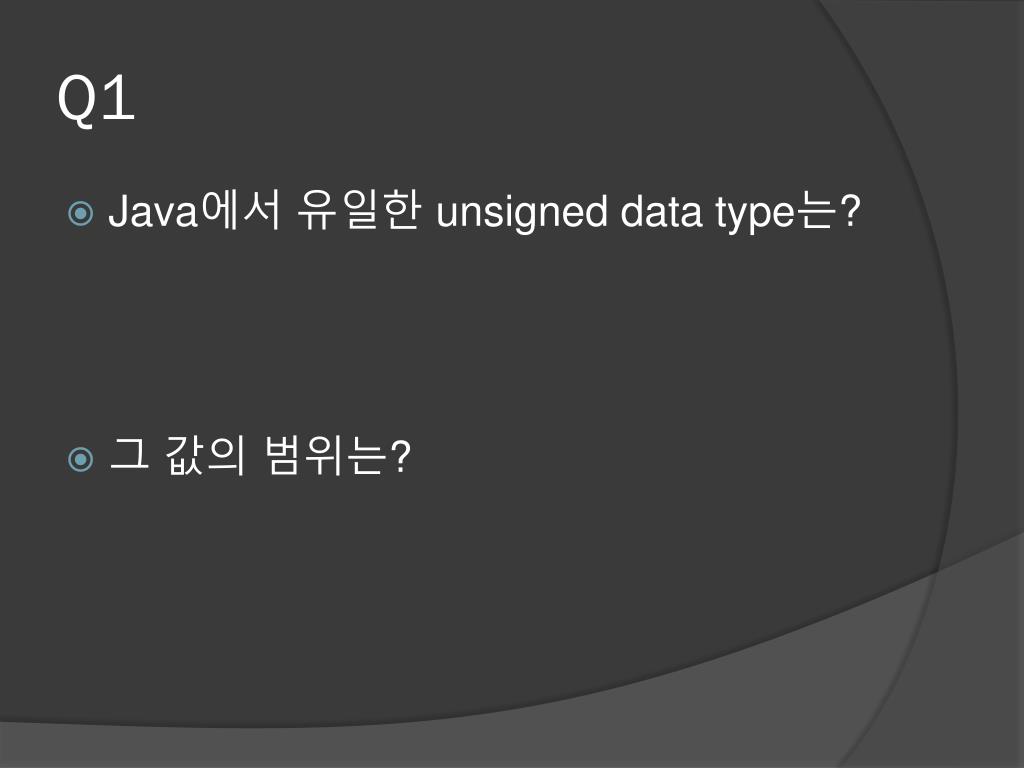 Q1

Java에서 유일한 unsigned data type는?

그 값의 범위는?